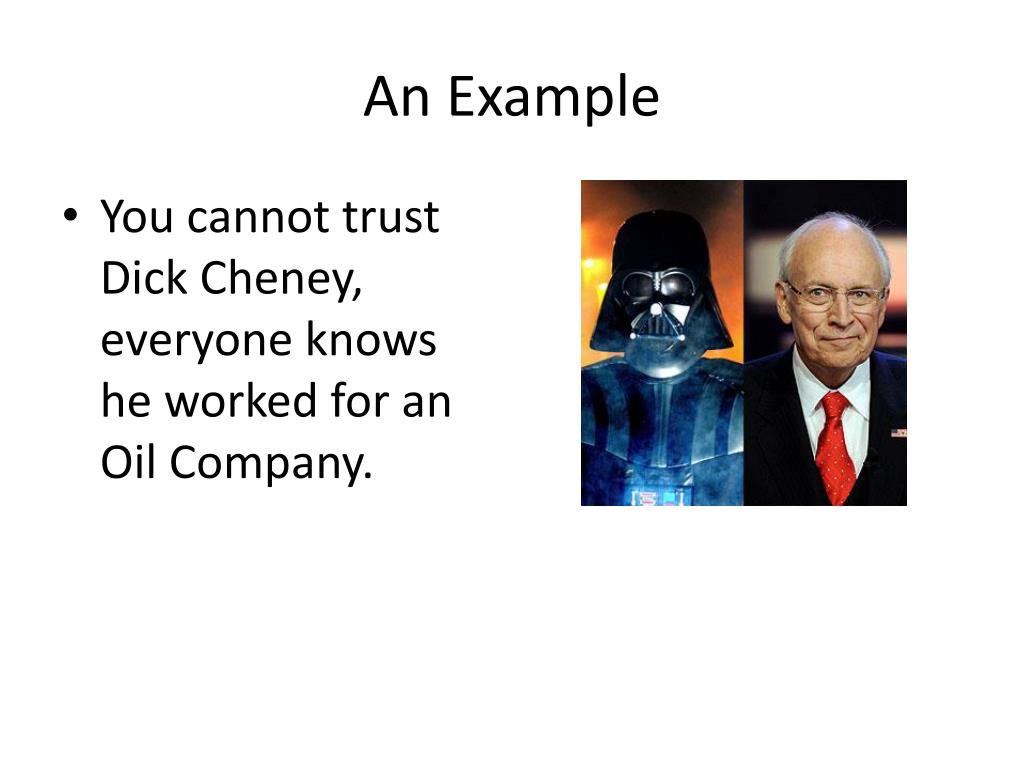 An Example

• You cannot trust Dick Cheney, everyone knows he worked for an Oil Company.